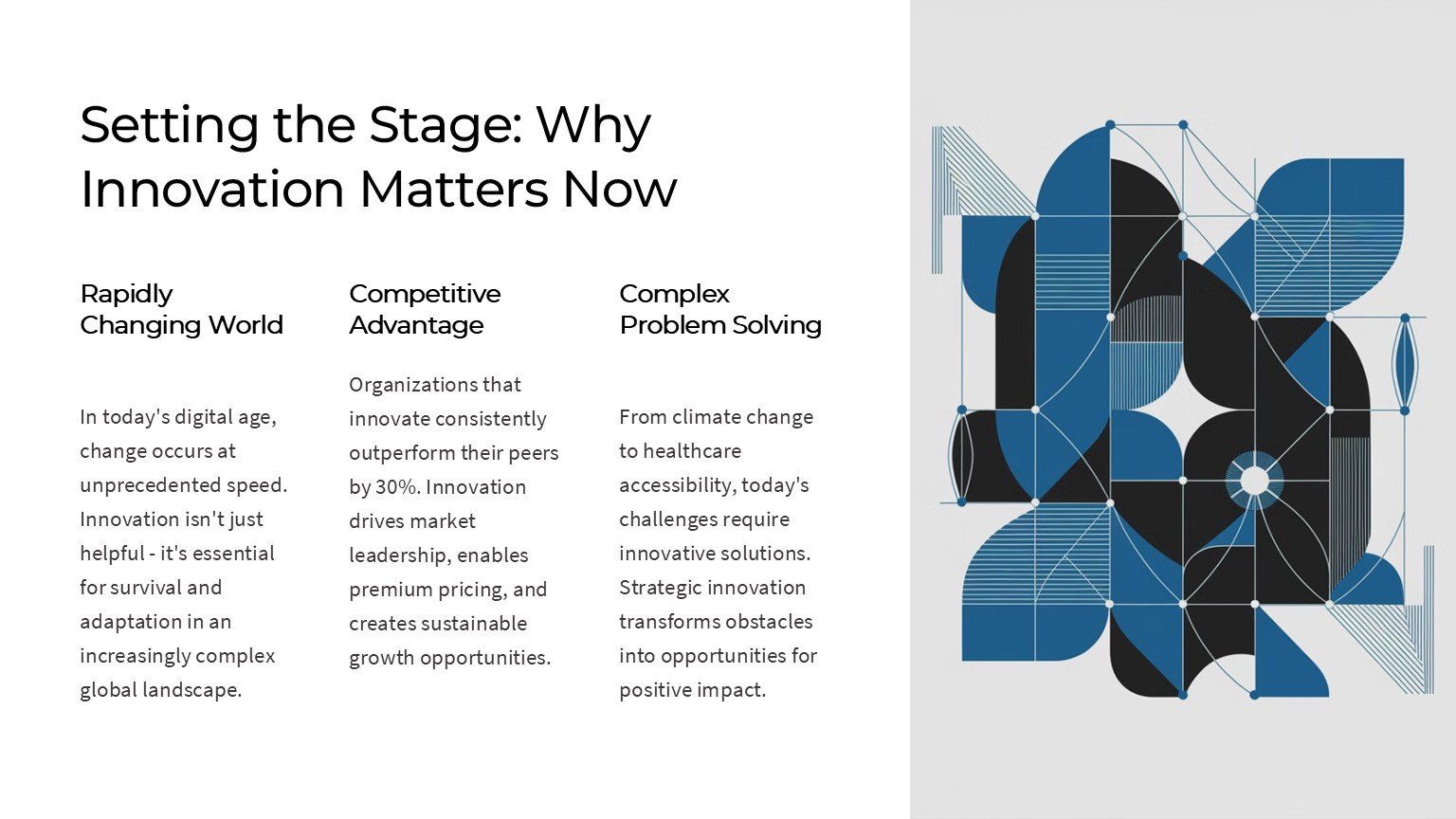 Setting the Stage: Why Innovation Matters Now

Rapidly Changing World

In today's digital age, change occurs at unprecedented speed. Innovation isn't just helpful - it's essential for survival and adaptation in an increasingly complex global landscape.

Competitive Advantage

Organizations that innovate consistently outperform their peers by 30%. Innovation drives market leadership, enables premium pricing, and creates sustainable growth opportunities.

Complex Problem Solving

From climate change to healthcare accessibility, today's challenges require innovative solutions. Strategic innovation transforms obstacles into opportunities for positive impact.